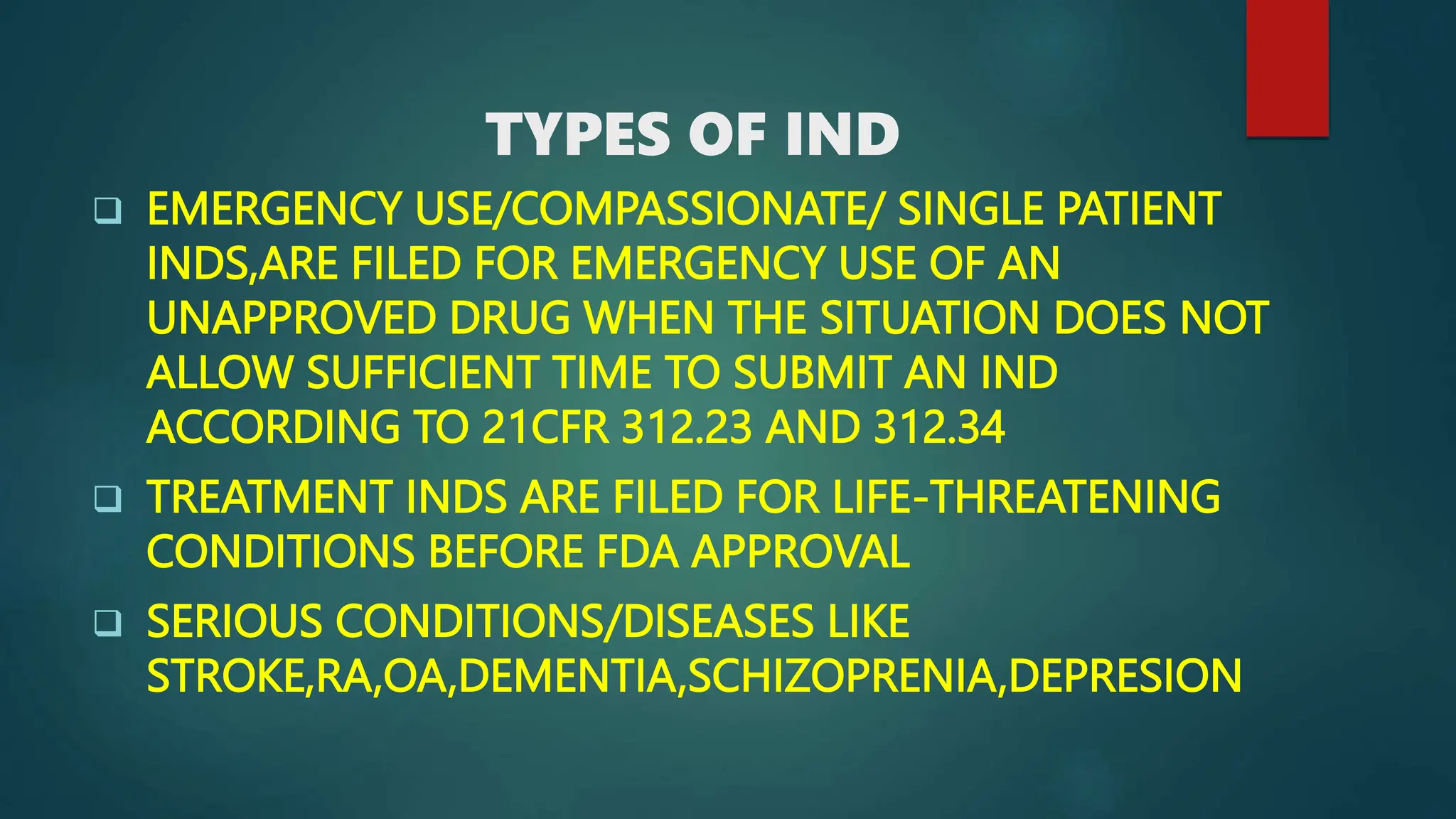 TYPES OF IND

❑ EMERGENCY USE/COMPASSIONATE/ SINGLE PATIENT INDS,ARE FILED FOR EMERGENCY USE OF AN UNAPPROVED DRUG WHEN THE SITUATION DOES NOT ALLOW SUFFICIENT TIME TO SUBMIT AN IND ACCORDING TO 21CFR 312.23 AND 312.34

❑ TREATMENT INDS ARE FILED FOR LIFE-THREATENING CONDITIONS BEFORE FDA APPROVAL

❑ SERIOUS CONDITIONS/DISEASES LIKE STROKE,RA,OA,DEMENTIA,SCHIZOPRENIA,DEPRESION